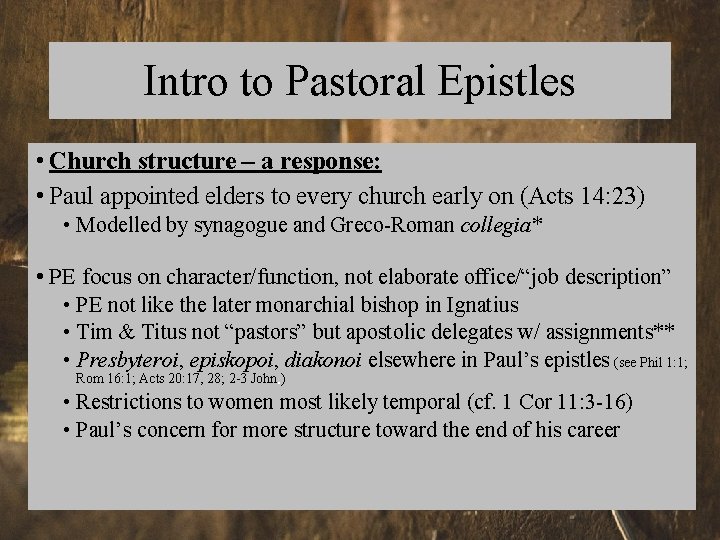 Intro to Pastoral Epistles

• Church structure – a response:

• Paul appointed elders to every church early on (Acts 14:23)

• Modelled by synagogue and Greco-Roman collegia*

• PE focus on character/function, not elaborate office/“job description”

• PE not like the later monarchial bishop in Ignatius

• Tim & Titus not “pastors” but apostolic delegates w/ assignments**

• Presbyteroi, episkopoi, diakonoi elsewhere in Paul’s epistles (see Phil 1:1; Rom 16:1; Acts 20:17, 28; 2-3 John )

• Restrictions to women most likely temporal (cf. 1 Cor 11:3-16)

• Paul’s concern for more structure toward the end of his career